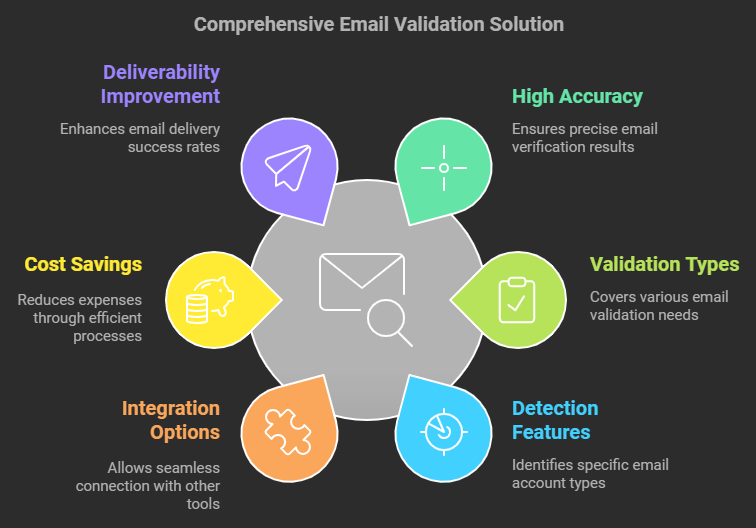 Comprehensive Email Validation Solution

Deliverability Improvement

Enhances email delivery success rates

High Accuracy

Ensures precise email verification results

Cost Savings

Reduces expenses through efficient processes

Validation Types

Covers various email validation needs

Integration Options

Allows seamless connection with other tools

Detection Features

Identifies specific email account types